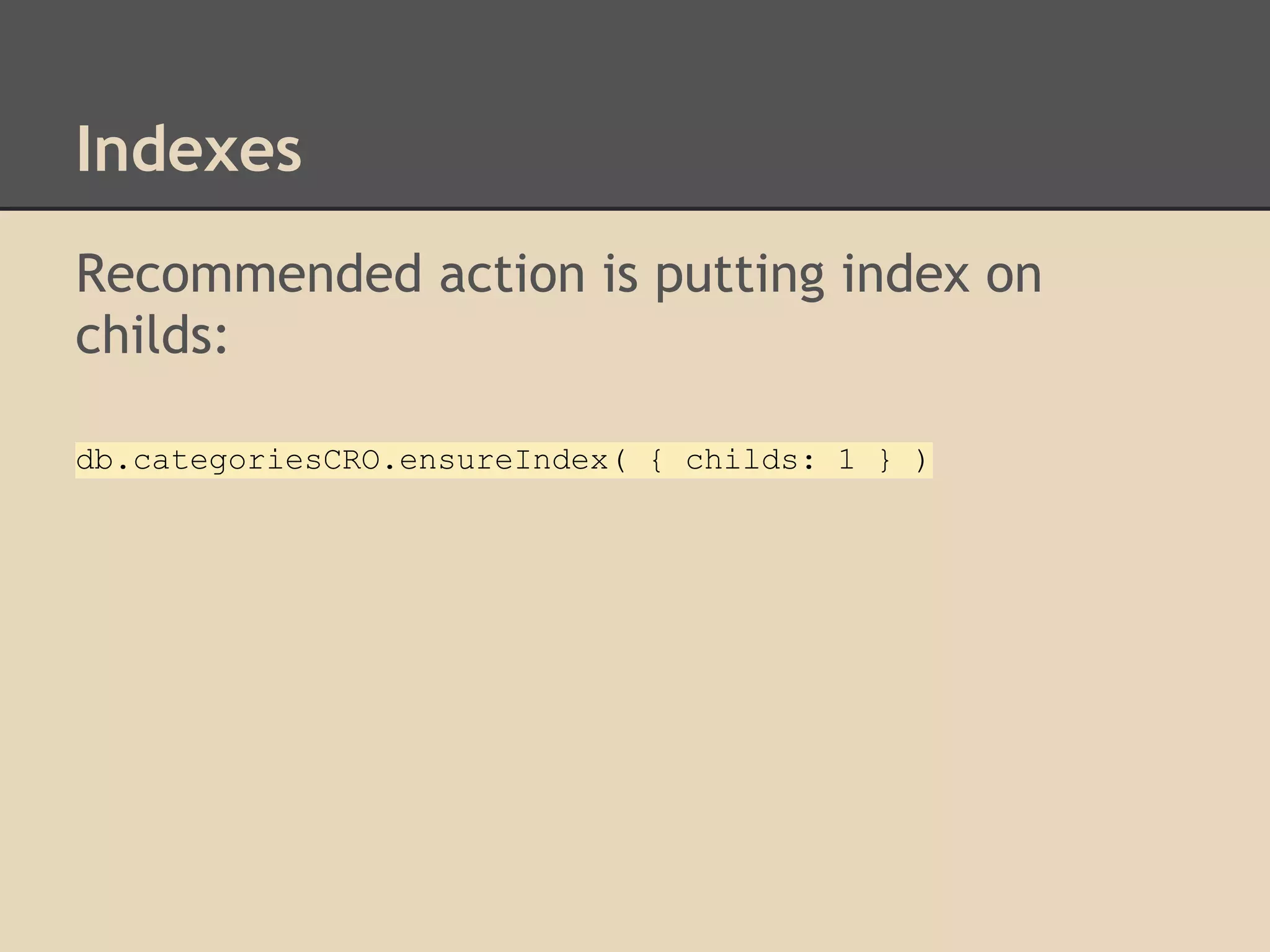 Indexes

Recommended action is putting index on childs:

db.categoriesCRO.ensureIndex( { childs: 1 } )